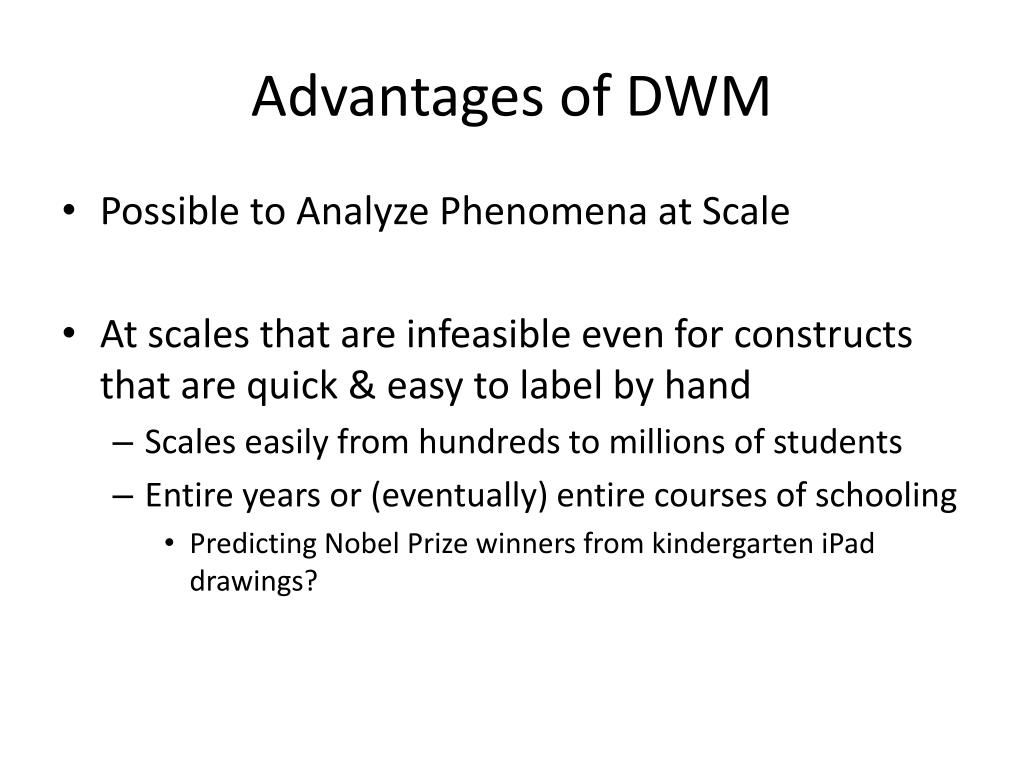 Advantages of DWM

• Possible to Analyze Phenomena at Scale

• At scales that are infeasible even for constructs that are quick & easy to label by hand
– Scales easily from hundreds to millions of students
– Entire years or (eventually) entire courses of schooling
• Predicting Nobel Prize winners from kindergarten iPad drawings?